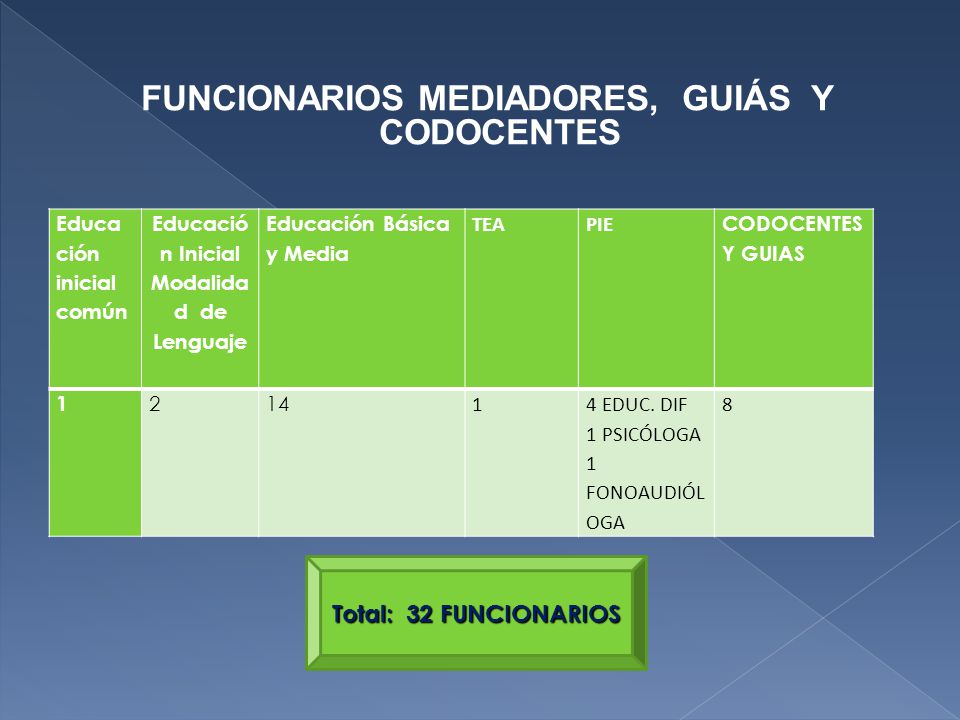 FUNCIONARIOS MEDIADORES, GUIÁS Y CODOCENTES

| Educación inicial común | Educación Inicial Modalidad de Lenguaje | Educación Básica y Media | TEA | PIE | CODOCENTES Y GUIAS |
|---|---|---|---|---|---|
| 1 | 2 | 14 | 1 | 4 EDUC. DIF 1 PSICÓLOGA 1 FONOAUDIÓLOGA | 8 |

Total: 32 FUNCIONARIOS